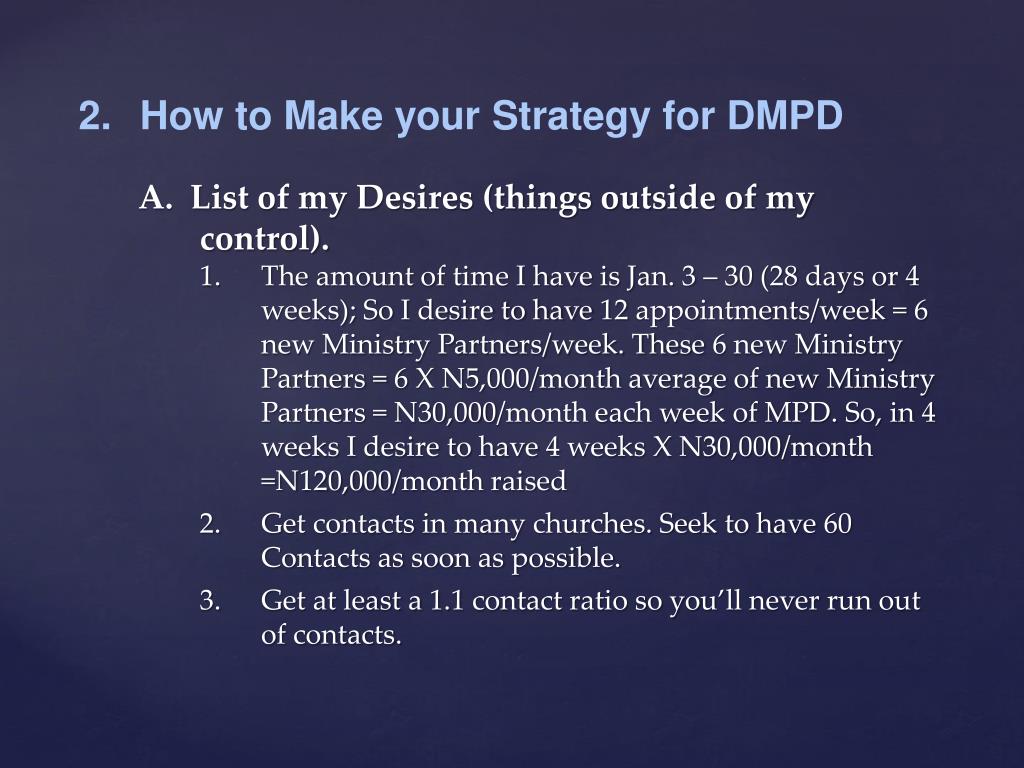 2. How to Make your Strategy for DMPD

A. List of my Desires (things outside of my control).

1. The amount of time I have is Jan. 3 – 30 (28 days or 4 weeks); So I desire to have 12 appointments/week = 6 new Ministry Partners/week. These 6 new Ministry Partners = 6 X N5,000/month average of new Ministry Partners = N30,000/month each week of MPD. So, in 4 weeks I desire to have 4 weeks X N30,000/month =N120,000/month raised

2. Get contacts in many churches. Seek to have 60 Contacts as soon as possible.

3. Get at least a 1.1 contact ratio so you'll never run out of contacts.